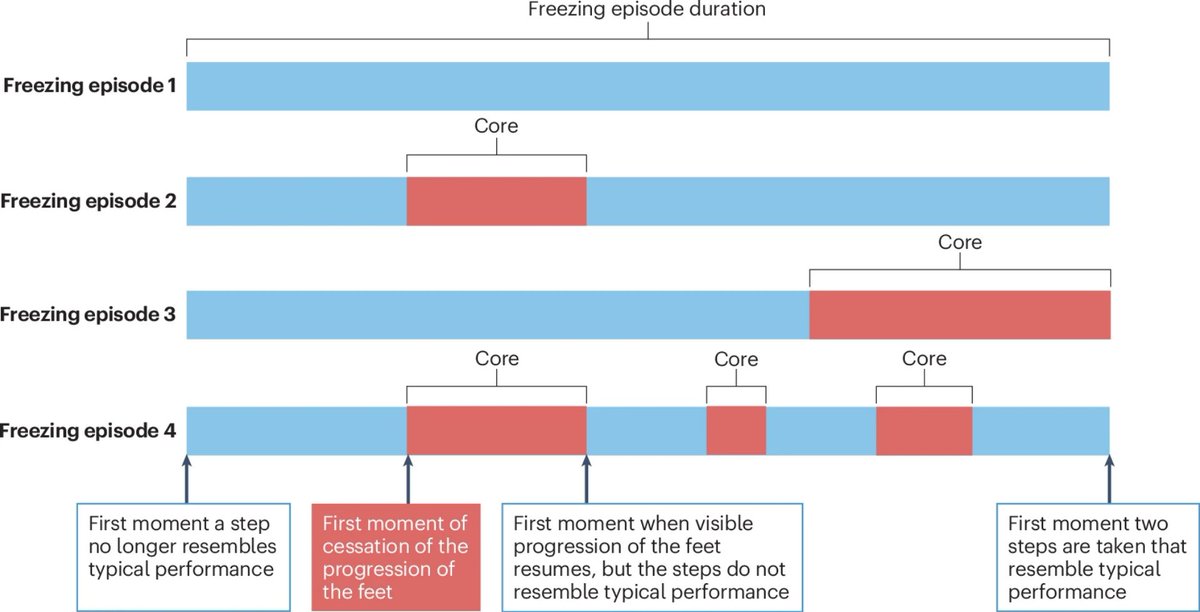 Freezing episode duration

Freezing episode 1

Core

Freezing episode 2

Core

Freezing episode 3

Core

Core

Core

Freezing episode 4

First moment a step no longer resembles typical performance

First moment of cessation of the progression of the feet

First moment when visible progression of the feet resumes, but the steps do not resemble typical performance

First moment two steps are taken that resemble typical performance